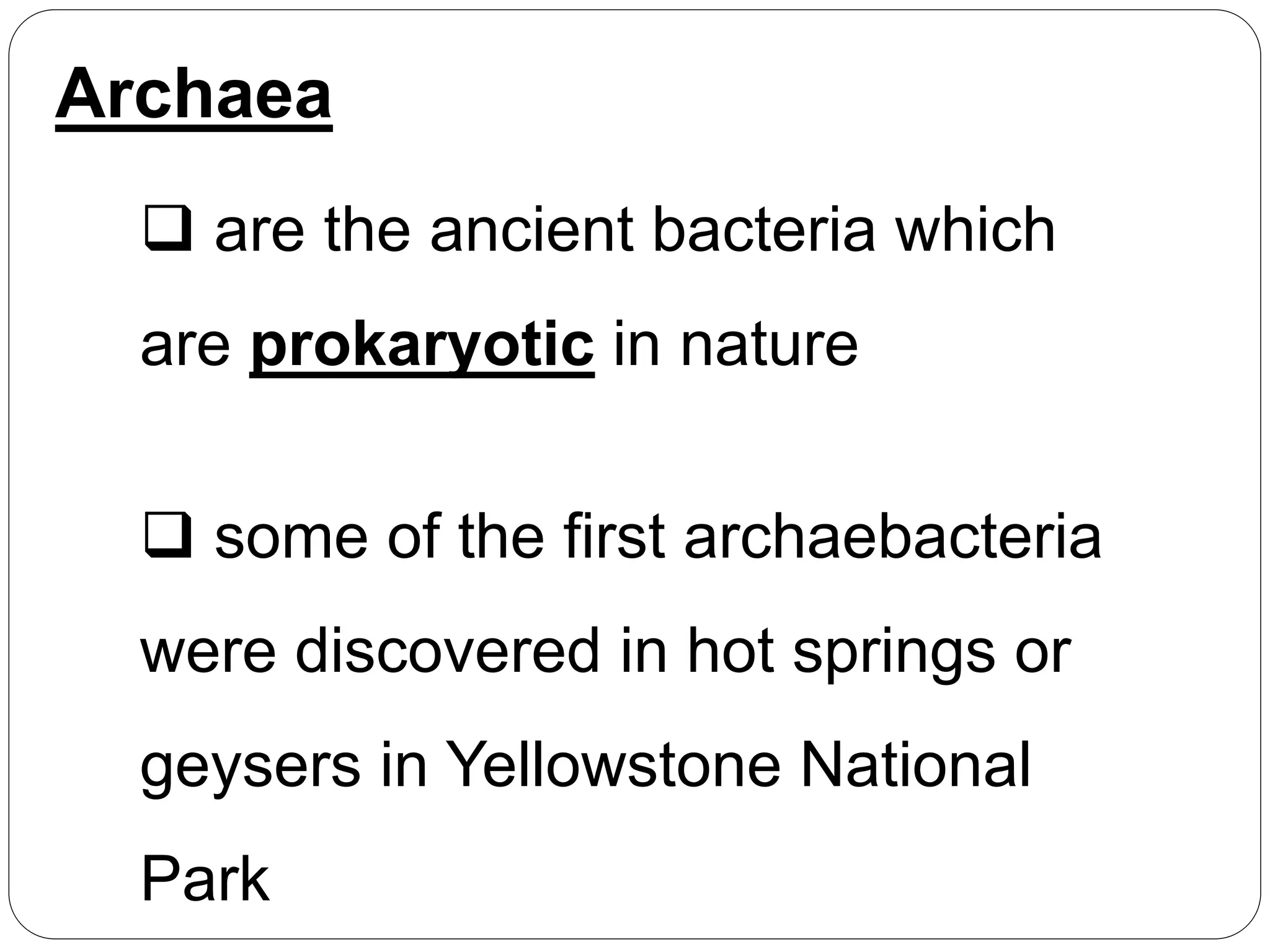 Archaea

❑ are the ancient bacteria which are prokaryotic in nature

❑ some of the first archaebacteria were discovered in hot springs or geysers in Yellowstone National Park